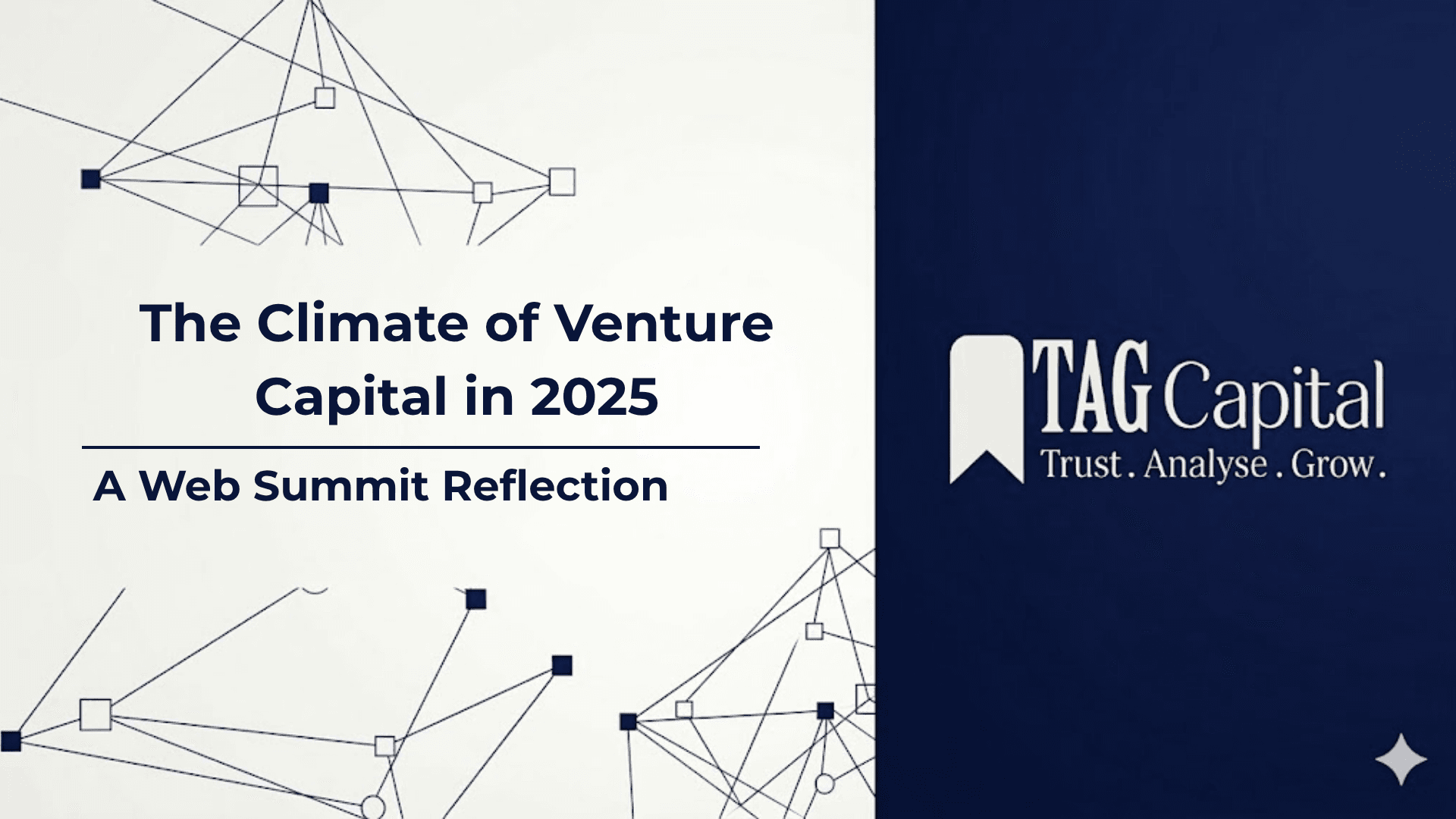 The Climate of Venture Capital in 2025

A Web Summit Reflection

TAG Capital
Trust . Analyse . Grow .